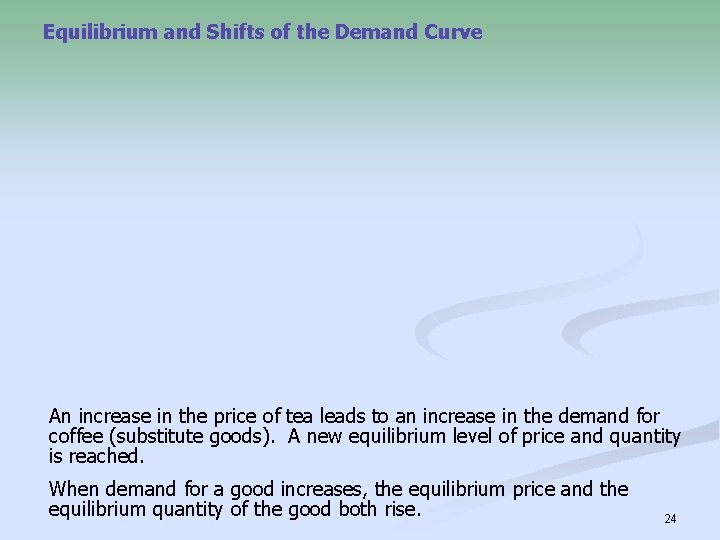 Equilibrium and Shifts of the Demand Curve

An increase in the price of tea leads to an increase in the demand for coffee (substitute goods). A new equilibrium level of price and quantity is reached.

When demand for a good increases, the equilibrium price and the equilibrium quantity of the good both rise.

24